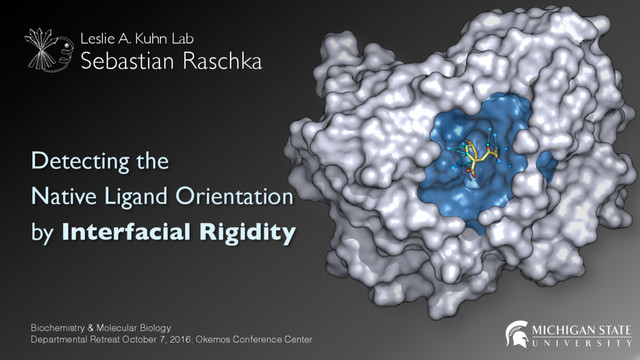 Leslie A. Kuhn Lab
Sebastian Raschka

Detecting the Native Ligand Orientation by Interfacial Rigidity

Biochemistry & Molecular Biology
Departmental Retreat October 7, 2016; Okemos Conference Center

MICHIGAN STATE UNIVERSITY